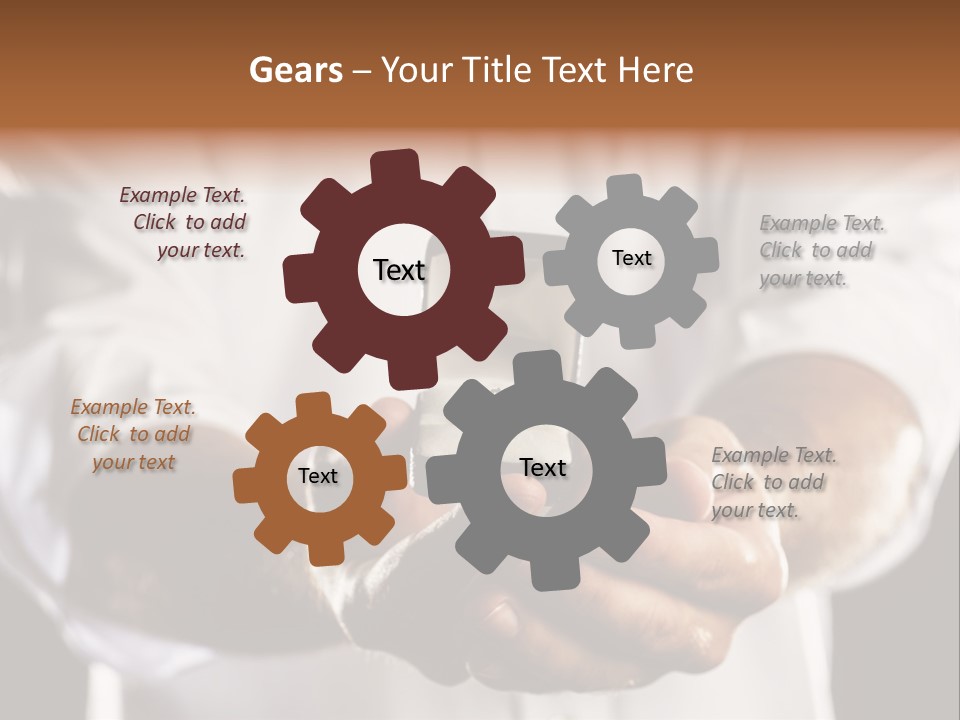 Gears – Your Title Text Here

Example Text. Click to add your text.

Text

Text

Example Text. Click to add your text.

Example Text. Click to add your text

Text

Text

Example Text. Click to add your text.